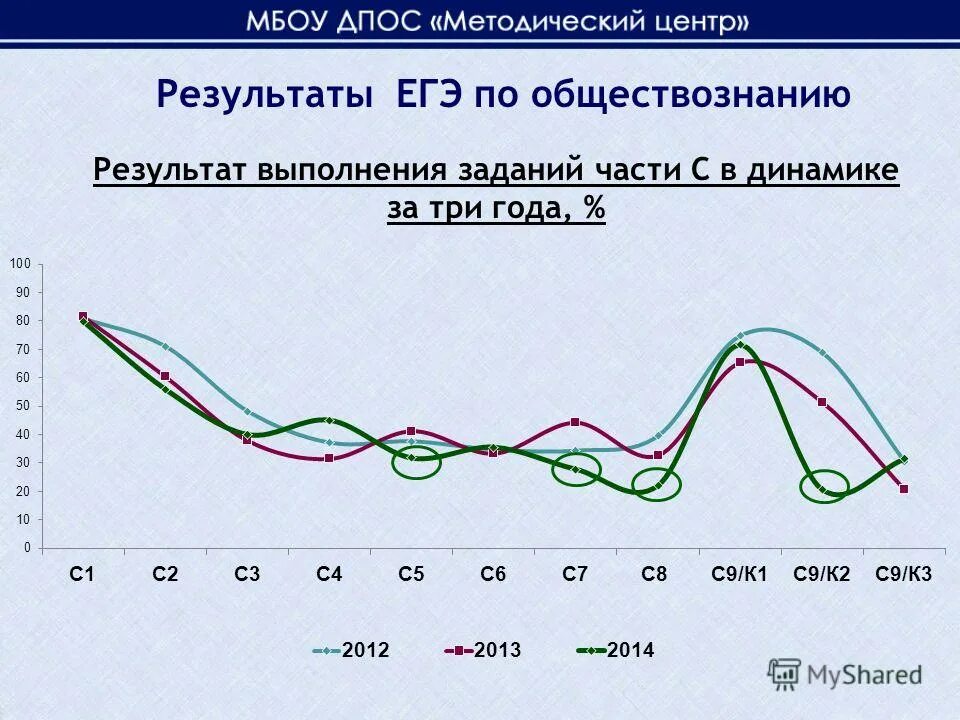 МБОУ ДПОС «Методический центр»

Результаты ЕГЭ по обществознанию

Результат выполнения заданий части С в динамике за три года, %

100
90
80
70
60
50
40
30
20
10
0

С1 С2 С3 С4 С5 С6 С7 С8 С9/К1 С9/К2 С9/К3

2012 2013 2014

MyShared